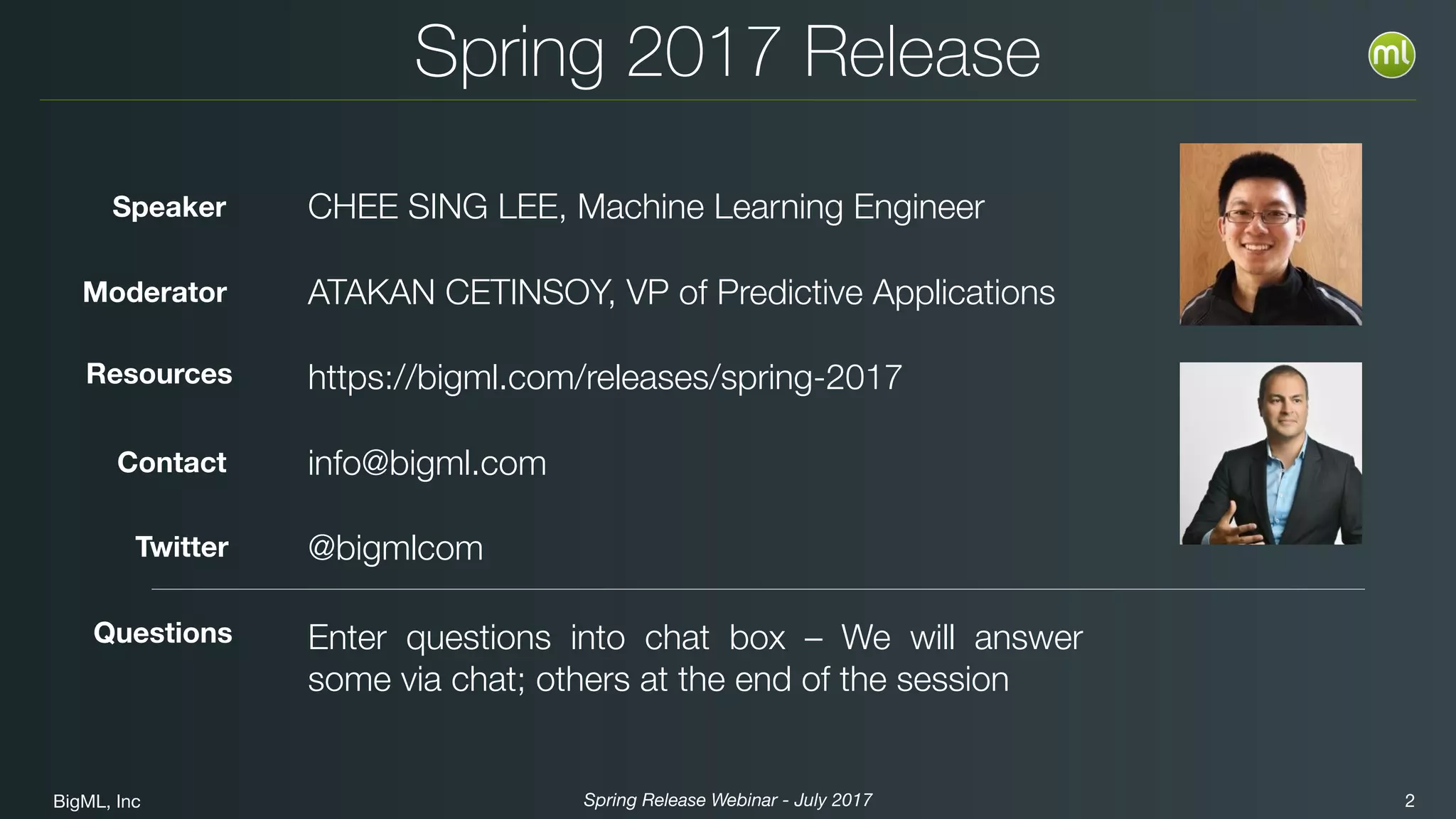 Spring 2017 Release

ml

Speaker CHEE SING LEE, Machine Learning Engineer

Moderator ATAKAN CETINSOY, VP of Predictive Applications

Resources https://bigml.com/releases/spring-2017

Contact info@bigml.com

Twitter @bigmlcom

Questions Enter questions into chat box – We will answer some via chat; others at the end of the session

BigML, Inc

Spring Release Webinar - July 2017

2